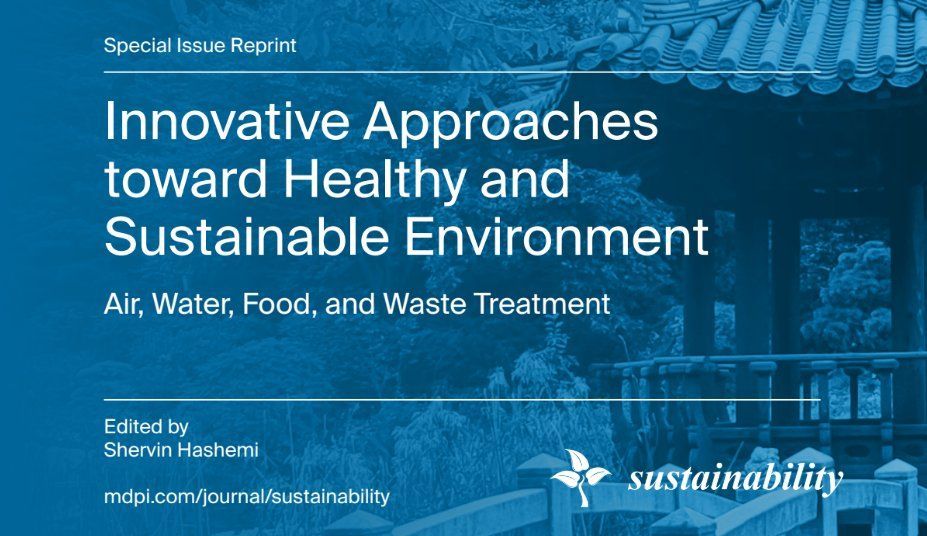 Special Issue Reprint

Innovative Approaches toward Healthy and Sustainable Environment

Air, Water, Food, and Waste Treatment

Edited by
Shervin Hashemi

mdpi.com/journal/sustainability

sustainability